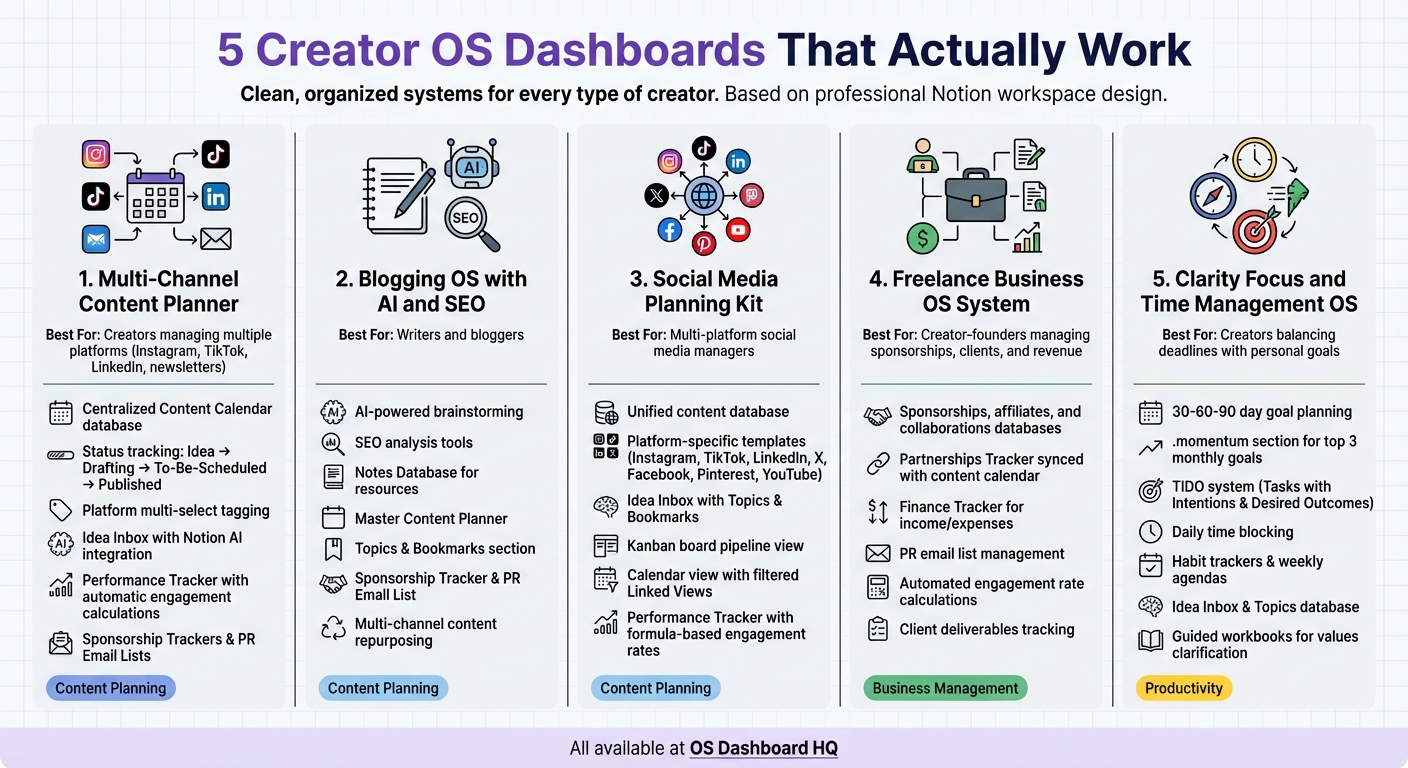 5 Creator OS Dashboards That Actually Work

Clean, organized systems for every type of creator. Based on professional Notion workspace design.

AI

SEO

1. Multi-Channel Content Planner

Best For: Creators managing multiple platforms (Instagram, TikTok, LinkedIn, newsletters)

Centralized Content Calendar database

Status tracking: Idea → Drafting → To-Be-Scheduled → Published

Platform multi-select tagging

Idea Inbox with Notion AI integration

Performance Tracker with automatic engagement calculations

Sponsorship Trackers & PR Email Lists

Content Planning

2. Blogging OS with AI and SEO

Best For: Writers and bloggers

AI-powered brainstorming

SEO analysis tools

Notes Database for resources

Master Content Planner

Topics & Bookmarks section

Sponsorship Tracker & PR Email List

Multi-channel content repurposing

Content Planning

3. Social Media Planning Kit

Best For: Multi-platform social media managers

Unified content database

Platform-specific templates (Instagram, TikTok, LinkedIn, X, Facebook, Pinterest, YouTube)

Idea Inbox with Topics & Bookmarks

Kanban board pipeline view

Calendar view with filtered Linked Views

Performance Tracker with formula-based engagement rates

Content Planning

4. Freelance Business OS System

Best For: Creator-founders managing sponsorships, clients, and revenue

Sponsorships, affiliates, and collaborations databases

Partnerships Tracker synced with content calendar

Finance Tracker for income/expenses

PR email list management

Automated engagement rate calculations

Client deliverables tracking

Business Management

5. Clarity Focus and Time Management OS

Best For: Creators balancing deadlines with personal goals

30-60-90 day goal planning

.momentum section for top 3 monthly goals

TIDO system (Tasks with Intentions & Desired Outcomes)

Daily time blocking

Habit trackers & weekly agendas

Idea Inbox & Topics database

Guided workbooks for values clarification

Productivity

All available at OS Dashboard HQ